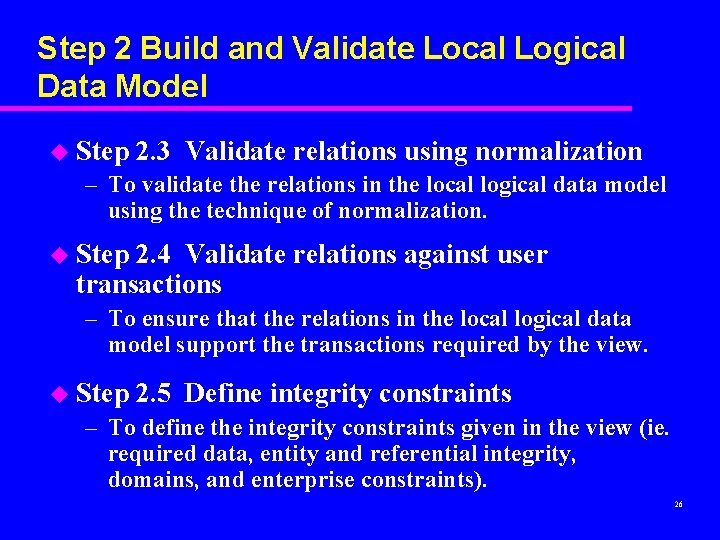 Step 2 Build and Validate Local Logical Data Model

Step 2.3 Validate relations using normalization

– To validate the relations in the local logical data model using the technique of normalization.

Step 2.4 Validate relations against user transactions

– To ensure that the relations in the local logical data model support the transactions required by the view.

Step 2.5 Define integrity constraints

– To define the integrity constraints given in the view (ie. required data, entity and referential integrity, domains, and enterprise constraints).

26